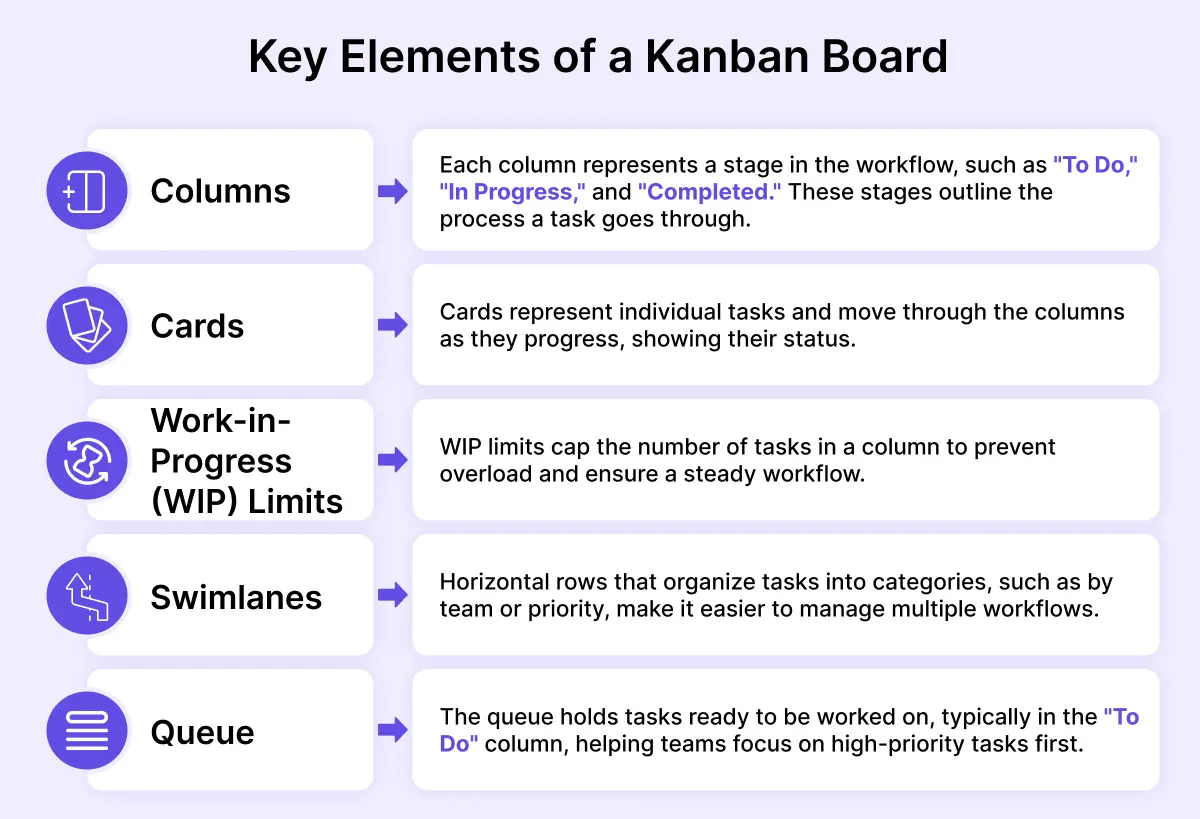 Key Elements of a Kanban Board

Columns

Each column represents a stage in the workflow, such as "To Do," "In Progress," and "Completed." These stages outline the process a task goes through.

Cards

Cards represent individual tasks and move through the columns as they progress, showing their status.

Work-in-Progress (WIP) Limits

WIP limits cap the number of tasks in a column to prevent overload and ensure a steady workflow.

Swimlanes

Horizontal rows that organize tasks into categories, such as by team or priority, make it easier to manage multiple workflows.

Queue

The queue holds tasks ready to be worked on, typically in the "To Do" column, helping teams focus on high-priority tasks first.